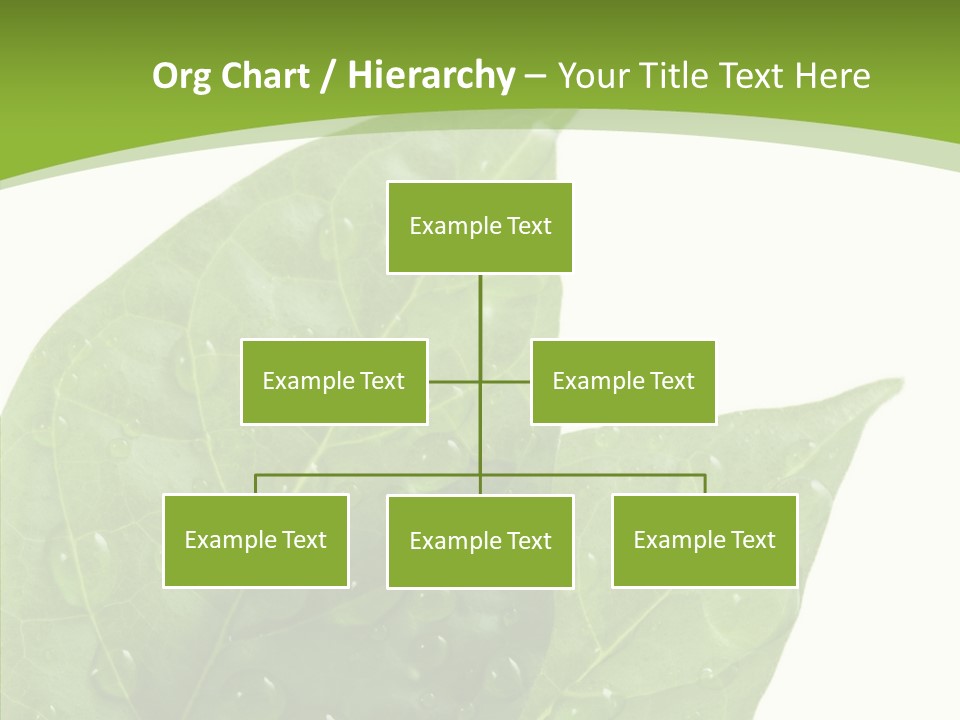 Org Chart / Hierarchy – Your Title Text Here

Example Text

Example Text

Example Text

Example Text

Example Text

Example Text